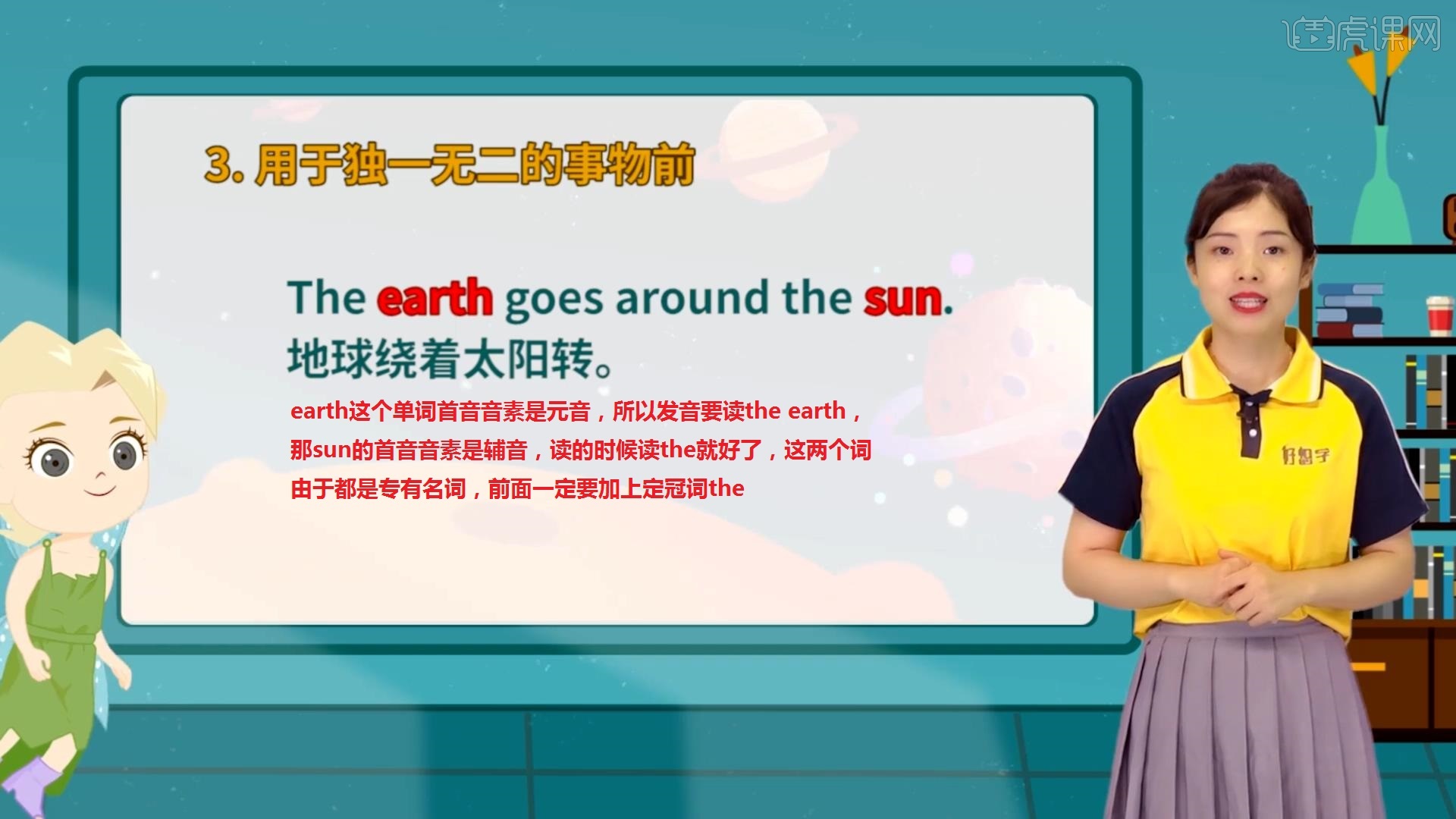 虎课网

3. 用于独一无二的事物前

The earth goes around the sun.
地球绕着太阳转。

earth这个单词首音音素是元音，所以发音要读the earth，那sun的首音音素是辅音，读的时候读the就好了，这两个词由于都是专有名词，前面一定要加上定冠词the

好智学